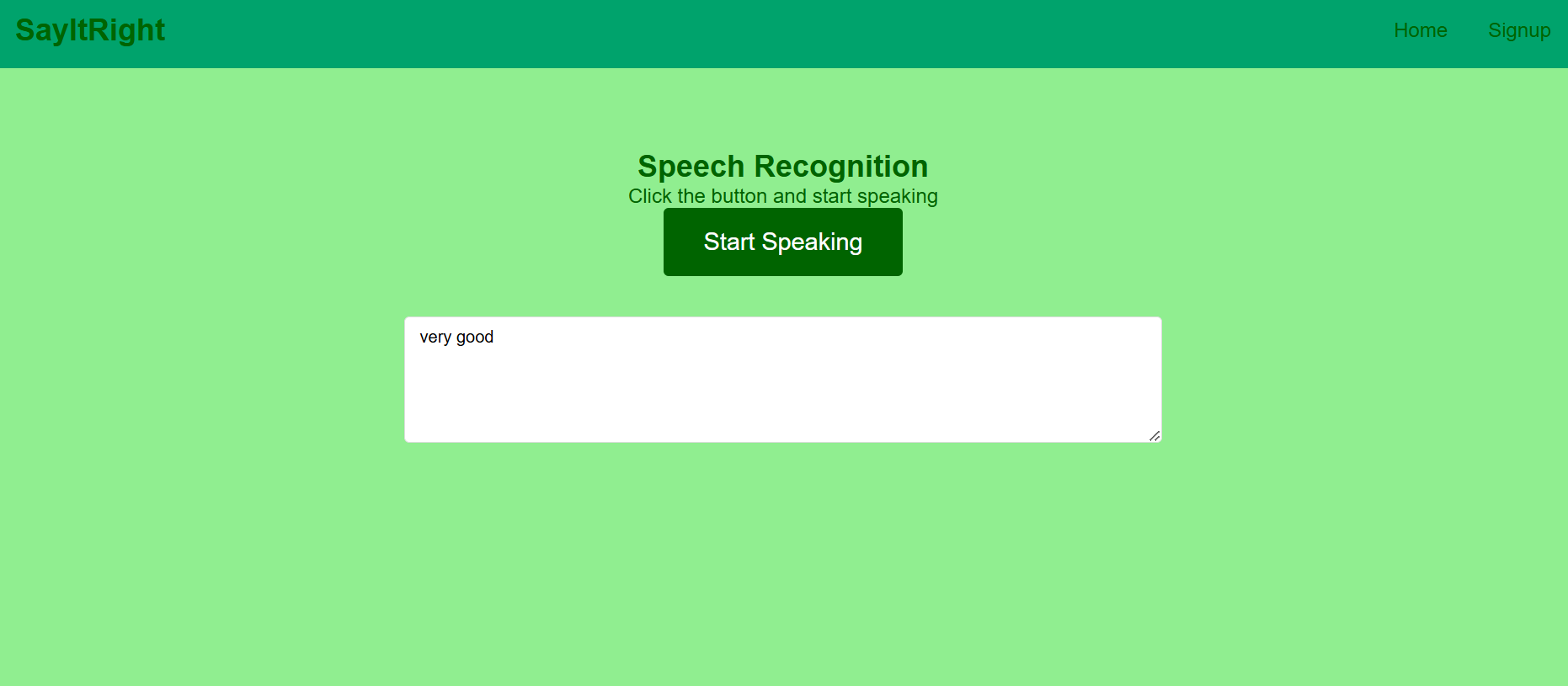 SayItRight

Home Signup

Speech Recognition

Click the button and start speaking

Start Speaking

very good